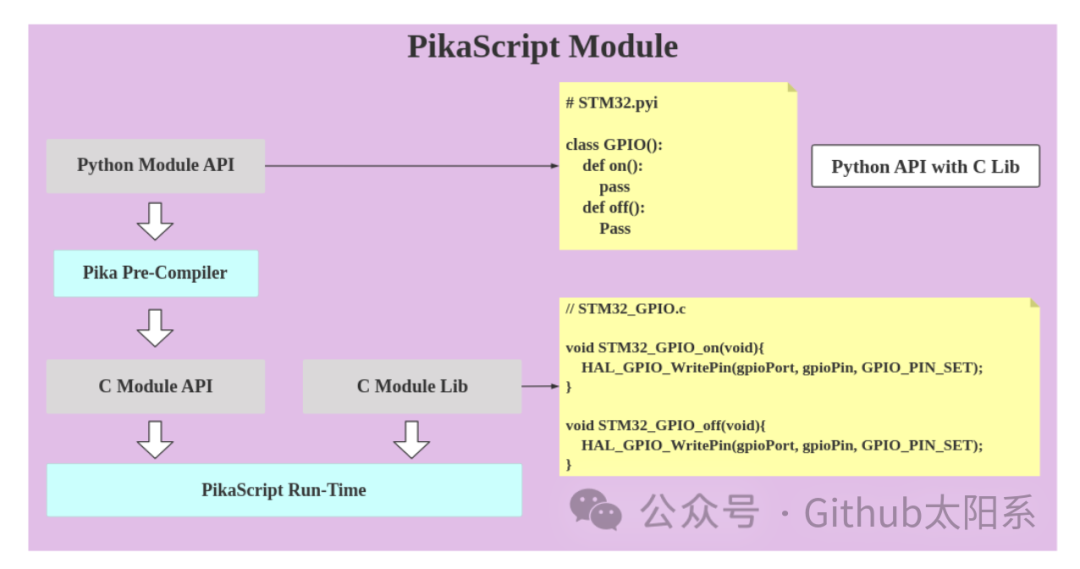 PikaScript Module

Python Module API

Pika Pre-Compiler

C Module API

C Module Lib

PikaScript Run-Time

# STM32.pyi

class GPIO():
def on():
pass
def off():
Pass

Python API with C Lib

// STM32_GPIO.c

void STM32_GPIO_on(void){
HAL_GPIO_WritePin(gpioPort, gpioPin, GPIO_PIN_SET);
}

void STM32_GPIO_off(void){
HAL_GPIO_WritePin(gpioPort, gpioPin, GPIO_PIN_SET);
}

公众号 · Github太阳系